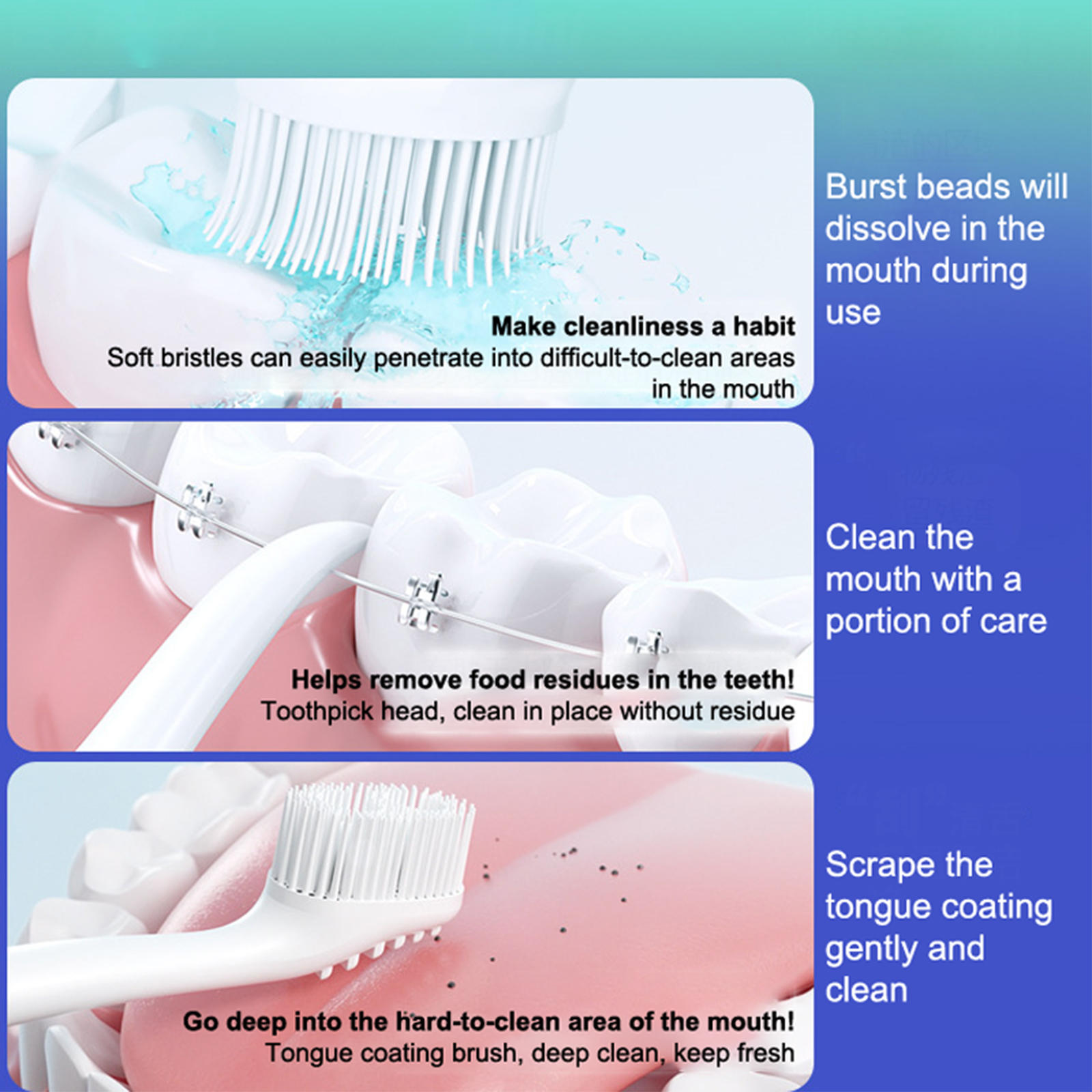 Make cleanliness a habit
Soft bristles can easily penetrate into difficult-to-clean areas in the mouth

Burst beads will dissolve in the mouth during use

Helps remove food residues in the teeth!
Toothpick head, clean in place without residue

Clean the mouth with a portion of care

Go deep into the hard-to-clean area of the mouth!
Tongue coating brush, deep clean, keep fresh

Scrape the tongue coating gently and clean